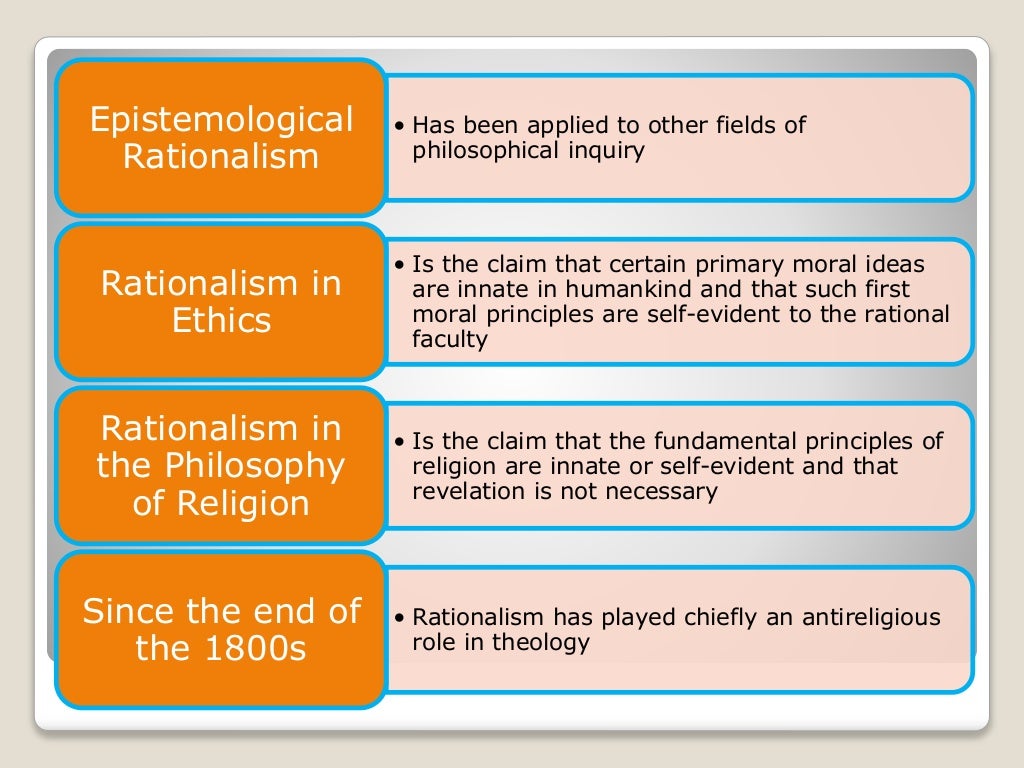 Epistemological Rationalism

• Has been applied to other fields of philosophical inquiry

Rationalism in Ethics

• Is the claim that certain primary moral ideas are innate in humankind and that such first moral principles are self-evident to the rational faculty

Rationalism in the Philosophy of Religion

• Is the claim that the fundamental principles of religion are innate or self-evident and that revelation is not necessary

Since the end of the 1800s

• Rationalism has played chiefly an antireligious role in theology